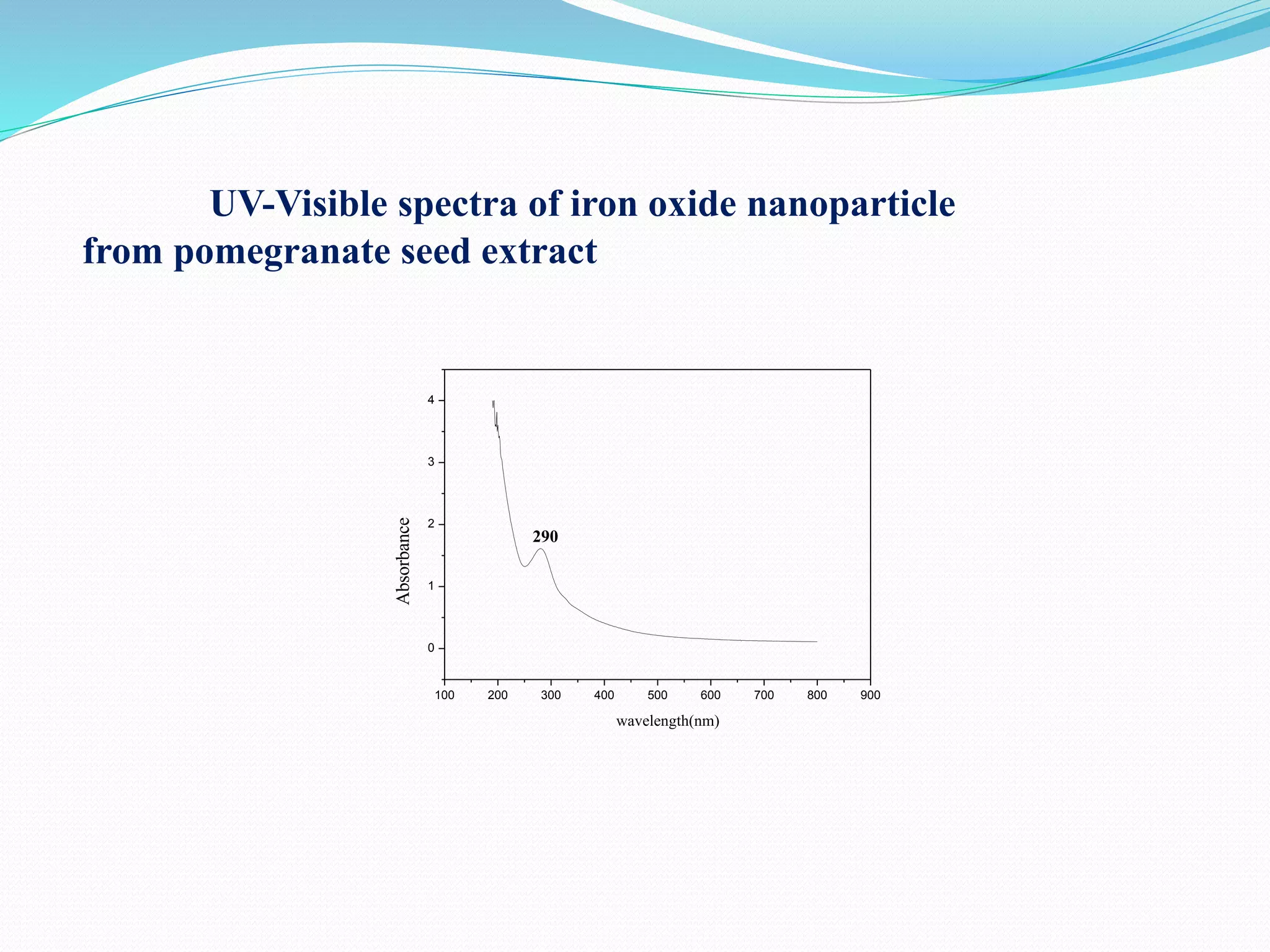 UV-Visible spectra of iron oxide nanoparticle from pomegranate seed extract

Absorbance

4
3
2
1
0

290

100 200 300 400 500 600 700 800 900

wavelength(nm)